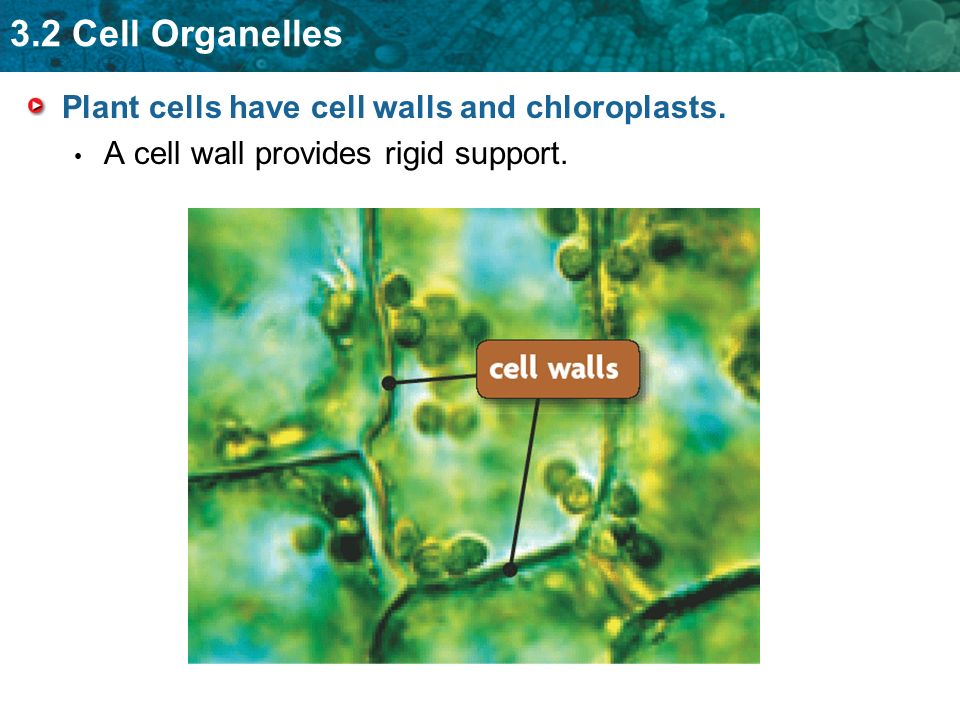 3.2 Cell Organelles

Plant cells have cell walls and chloroplasts.

• A cell wall provides rigid support.

cell walls